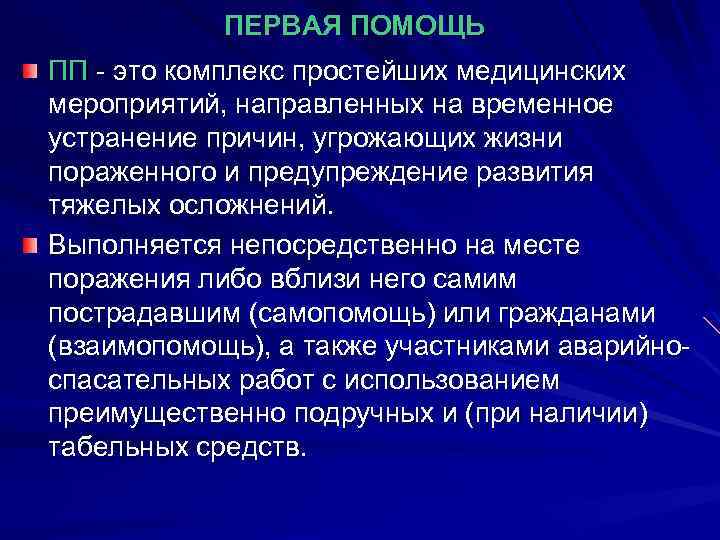 ПЕРВАЯ ПОМОЩЬ

ПП - это комплекс простейших медицинских мероприятий, направленных на временное устранение причин, угрожающих жизни пораженного и предупреждение развития тяжелых осложнений.

Выполняется непосредственно на месте поражения либо вблизи него самим пострадавшим (самопомощь) или гражданами (взаимопомощь), а также участниками аварийно-спасательных работ с использованием преимущественно подручных и (при наличии) табельных средств.